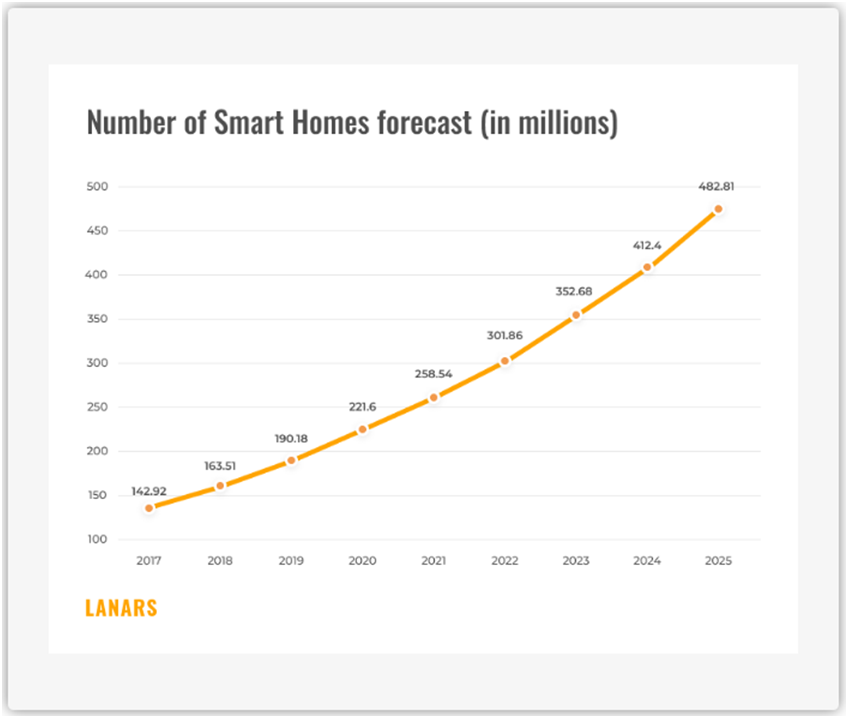 Number of Smart Homes forecast (in millions)

500
450
400
350
300
250
200
150
100

142.92
163.51
190.18
221.6
258.54
301.86
352.68
412.4
482.81

2017
2018
2019
2020
2021
2022
2023
2024
2025

LANARS